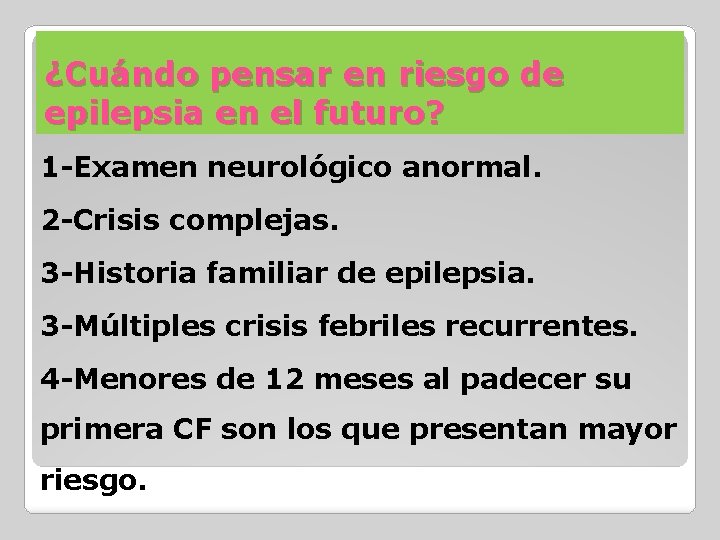 ¿Cuándo pensar en riesgo de epilepsia en el futuro?

1-Examen neurológico anormal.

2-Crisis complejas.

3-Historia familiar de epilepsia.

3-Múltiples crisis febriles recurrentes.

4-Menores de 12 meses al padecer su primera CF son los que presentan mayor riesgo.